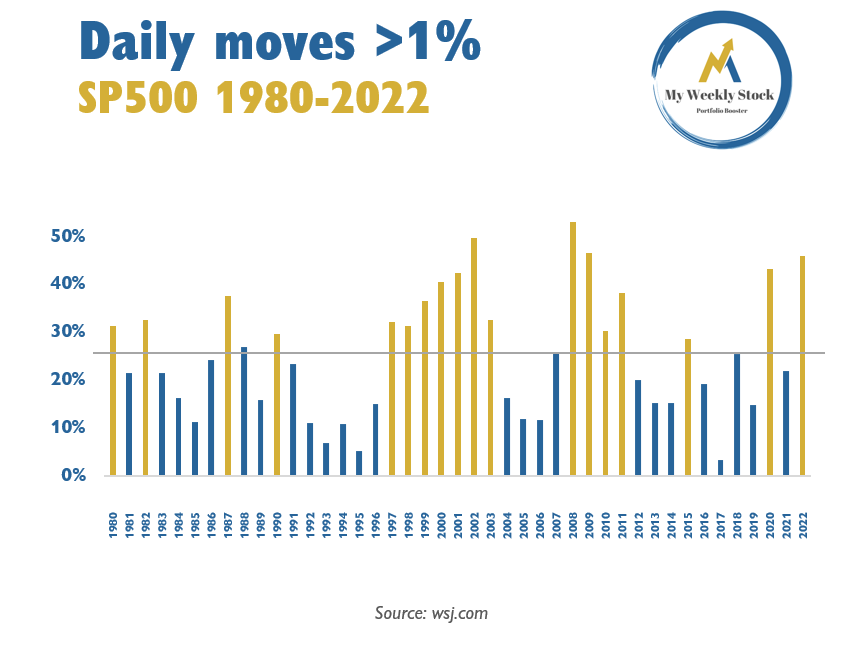 Daily moves >1%
SP500 1980-2022

My Weekly Stock
Portfolio Booster

50%
40%
30%
20%
10%
0%

1980 1981 1982 1983 1984 1985 1986 1987 1988 1989 1990 1991 1992 1993 1994 1995 1996 1997 1998 1999 2000 2001 2002 2003 2004 2005 2006 2007 2008 2009 2010 2011 2012 2013 2014 2015 2016 2017 2018 2019 2020 2021 2022

Source: wsj.com